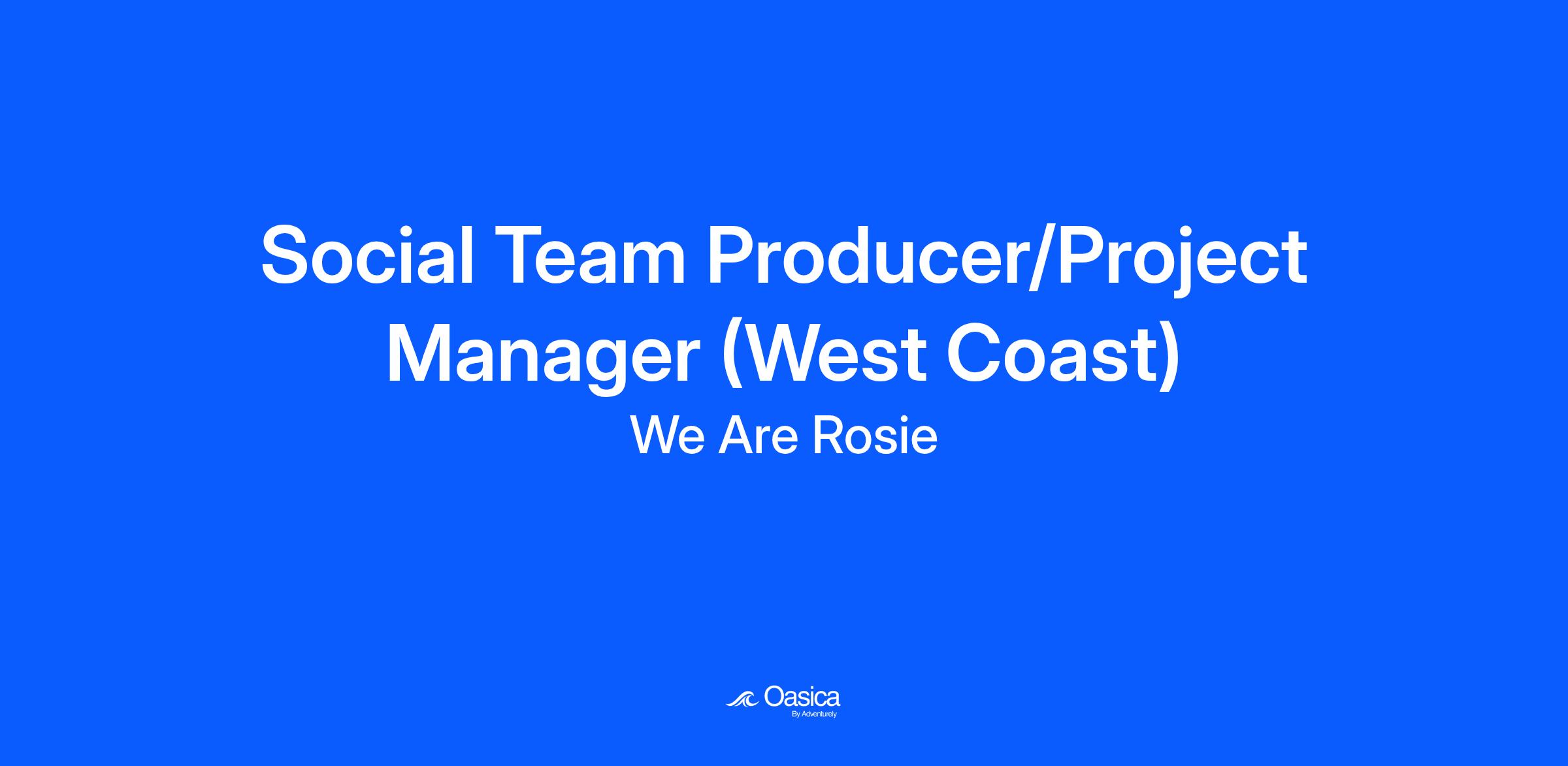 Social Team Producer/Project Manager (West Coast)

We Are Rosie

Oasica
By Adventurely